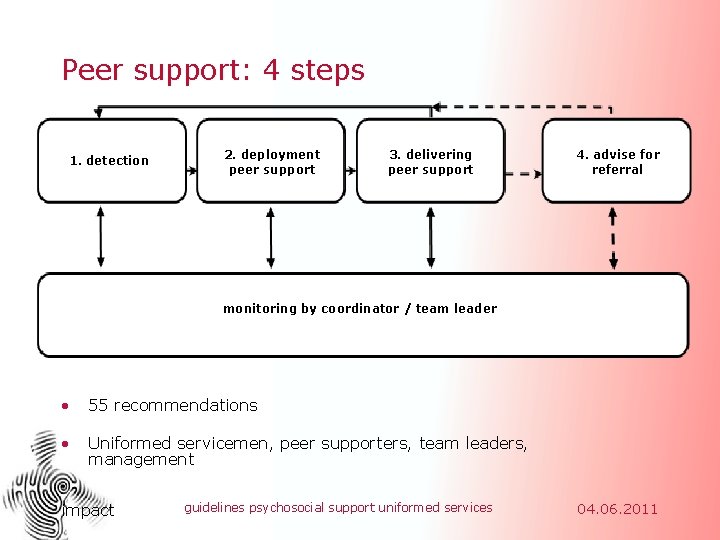 Peer support: 4 steps

1. detection

2. deployment peer support

3. delivering peer support

4. advise for referral

monitoring by coordinator / team leader

• 55 recommendations

• Uniformed servicemen, peer supporters, team leaders, management

impact

guidelines psychosocial support uniformed services

04.06.2011